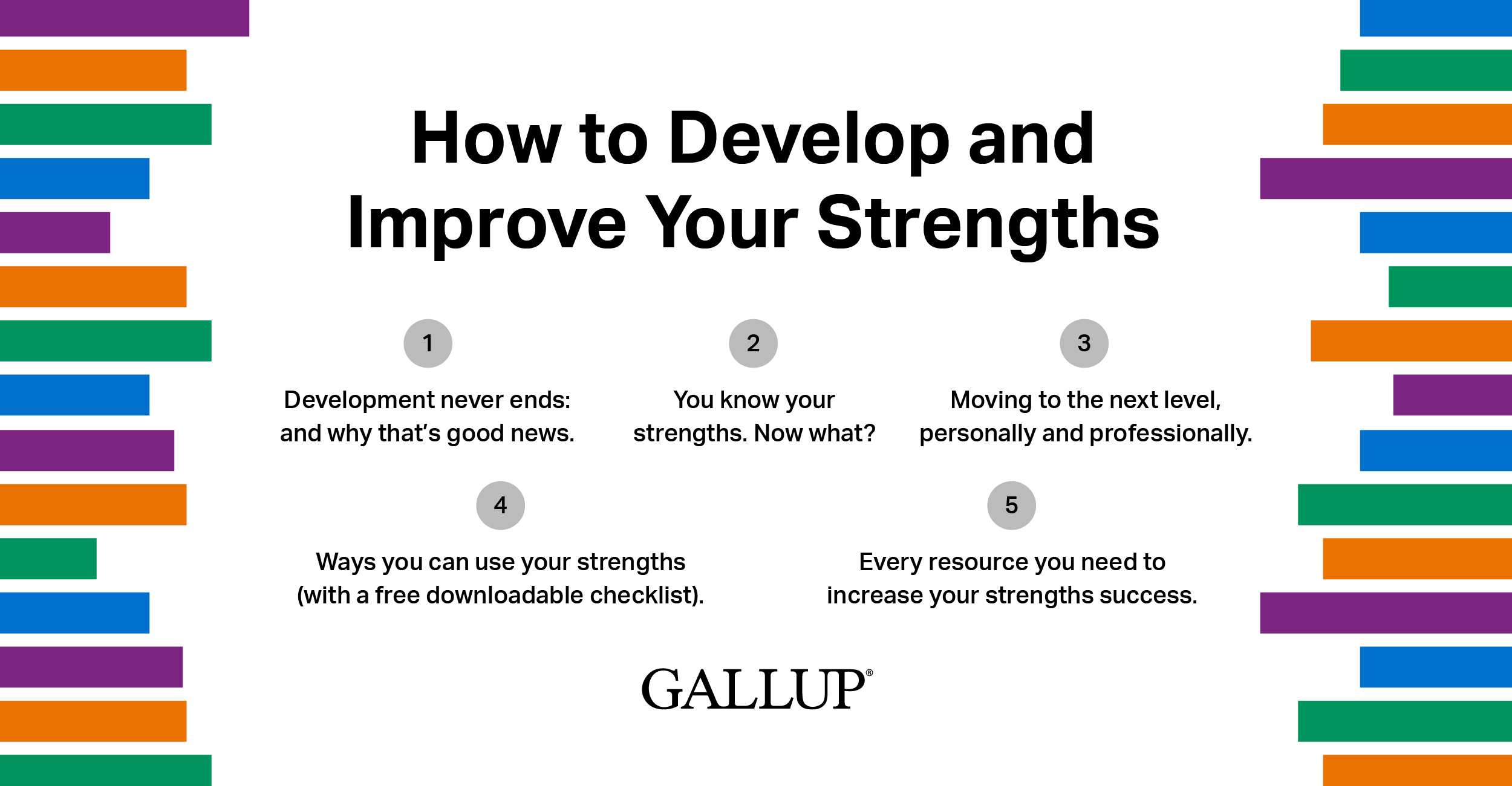 How to Develop and Improve Your Strengths

1

Development never ends: and why that's good news.

2

You know your strengths. Now what?

3

Moving to the next level, personally and professionally.

4

Ways you can use your strengths (with a free downloadable checklist).

5

Every resource you need to increase your strengths success.

GALLUP®